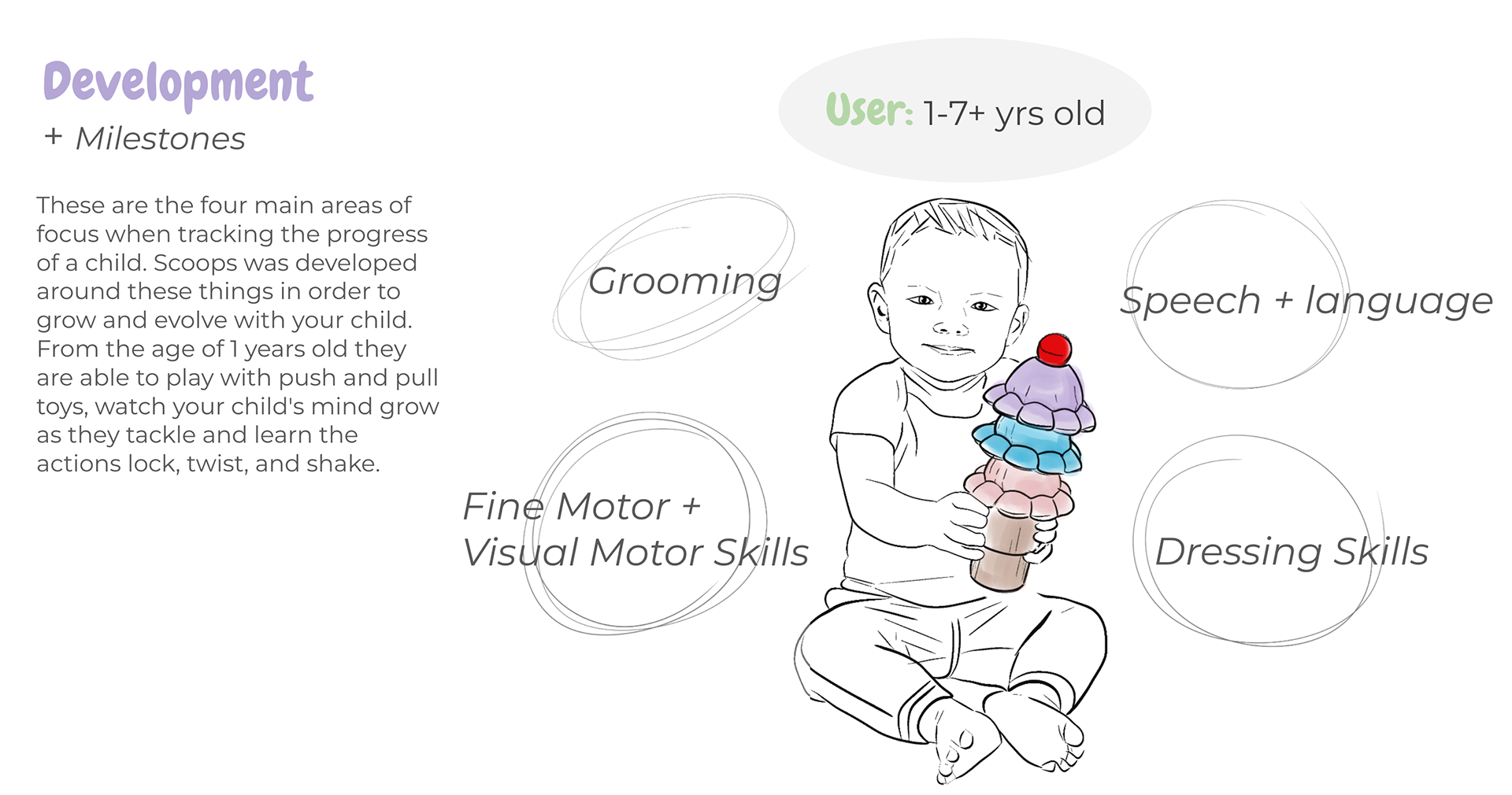 Development
+ Milestones

These are the four main areas of focus when tracking the progress of a child. Scoops was developed around these things in order to grow and evolve with your child. From the age of 1 years old they are able to play with push and pull toys, watch your child's mind grow as they tackle and learn the actions lock, twist, and shake.

User: 1-7+ yrs old

Grooming

Speech + language

Fine Motor + Visual Motor Skills

Dressing Skills